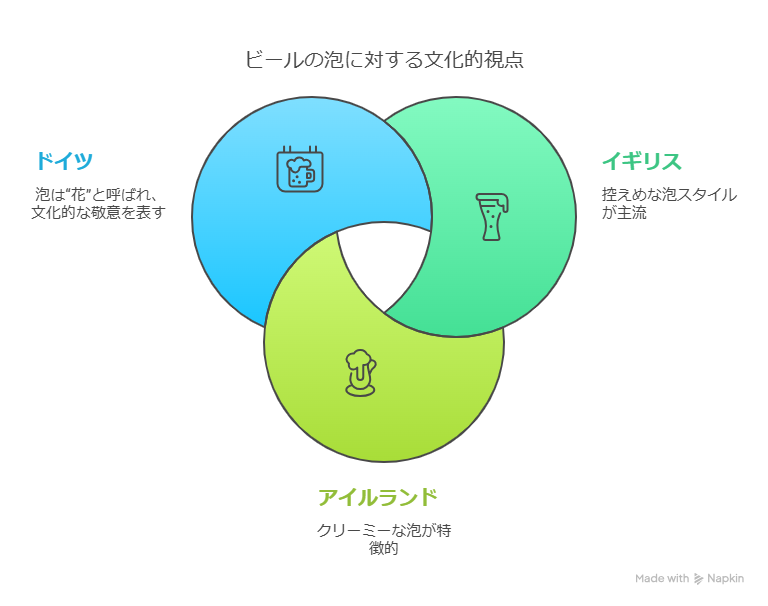 ビールの泡に対する文化的視点

ドイツ

泡は“花”と呼ばれ、文化的な敬意を表す

イギリス

控えめな泡スタイルが主流

アイルランド

クリーミーな泡が特徴的

Made with Napkin